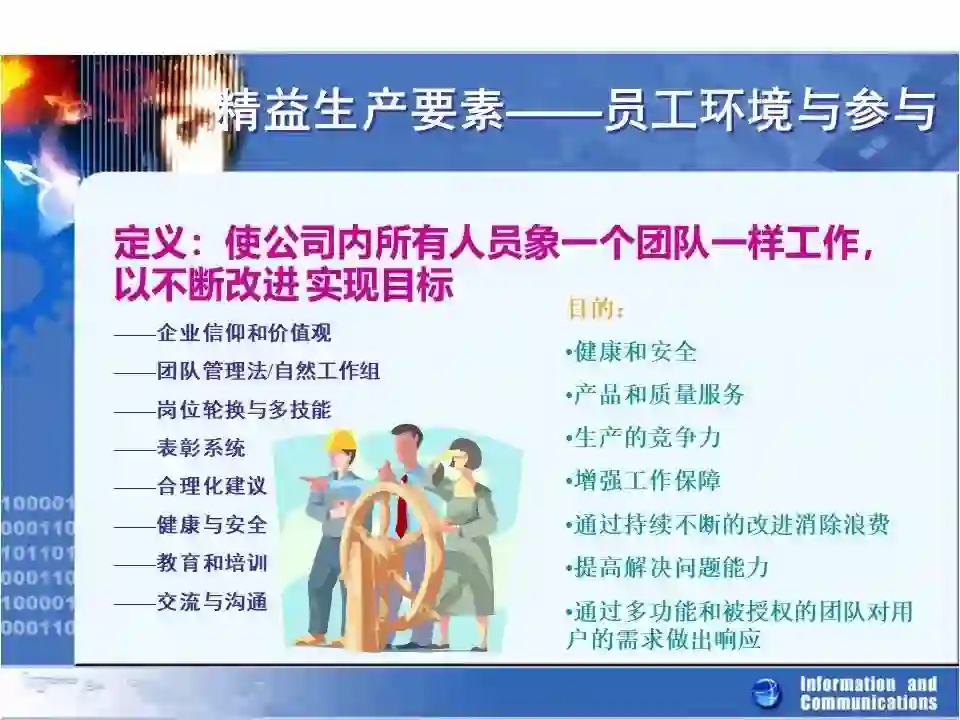 精益生产要素——员工环境与参与

定义：使公司内所有人员象一个团队一样工作，以不断改进 实现目标

——企业信仰和价值观
——团队管理法/自然工作组
——岗位轮换与多技能
——表彰系统
——合理化建议
——健康与安全
——教育和培训
——交流与沟通

目的：
•健康和安全
•产品和质量服务
•生产的竞争力
•增强工作保障
•通过持续不断的改进消除浪费
•提高解决问题能力
•通过多功能和被授权的团队对用户的需求做出响应

100001
000110
101101
000110
100001
000110

Information and Communications